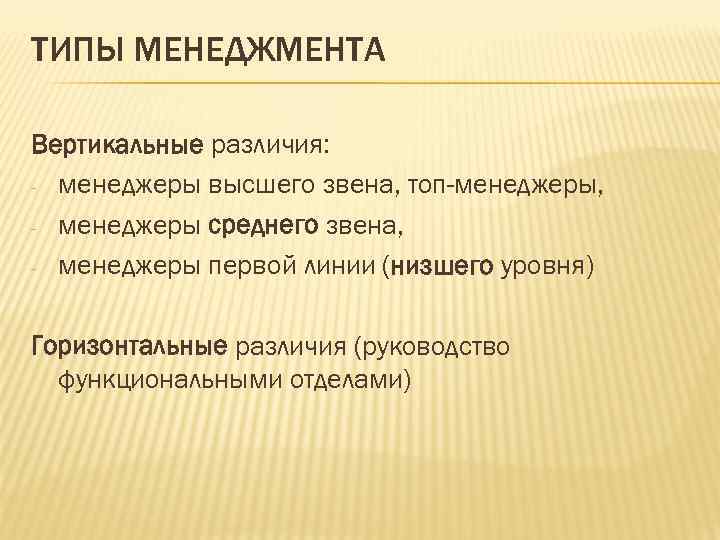 ТИПЫ МЕНЕДЖМЕНТА

Вертикальные различия:
- менеджеры высшего звена, топ-менеджеры,
- менеджеры среднего звена,
- менеджеры первой линии (низшего уровня)

Горизонтальные различия (руководство функциональными отделами)